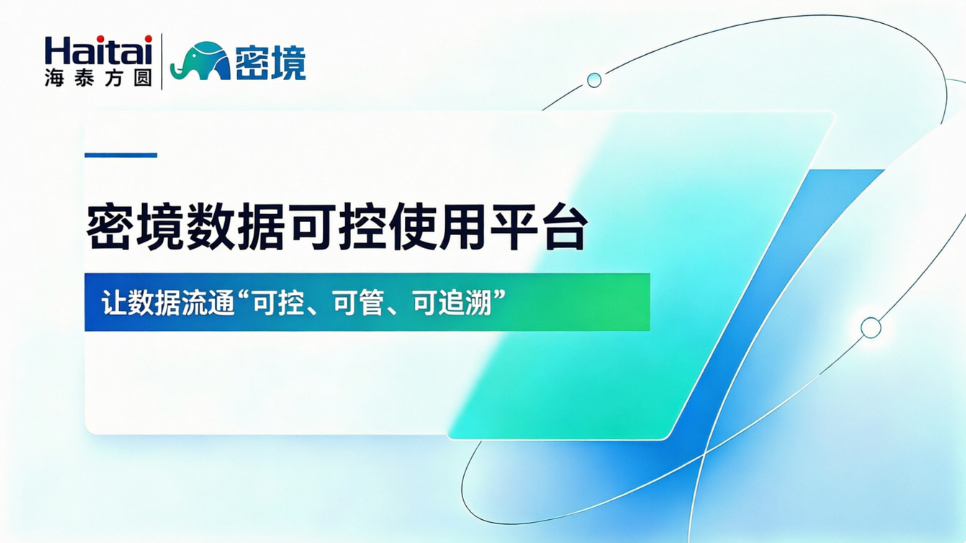 Haitai
海泰方圆

密境

密境数据可控使用平台

让数据流通“可控、可管、可追溯”